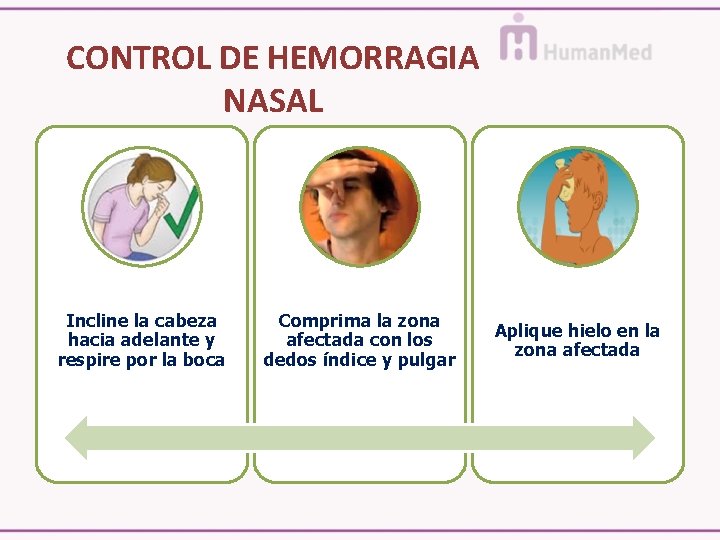 CONTROL DE HEMORRAGIA NASAL

HumanMed

Incline la cabeza hacia adelante y respire por la boca

Comprima la zona afectada con los dedos índice y pulgar

Aplique hielo en la zona afectada